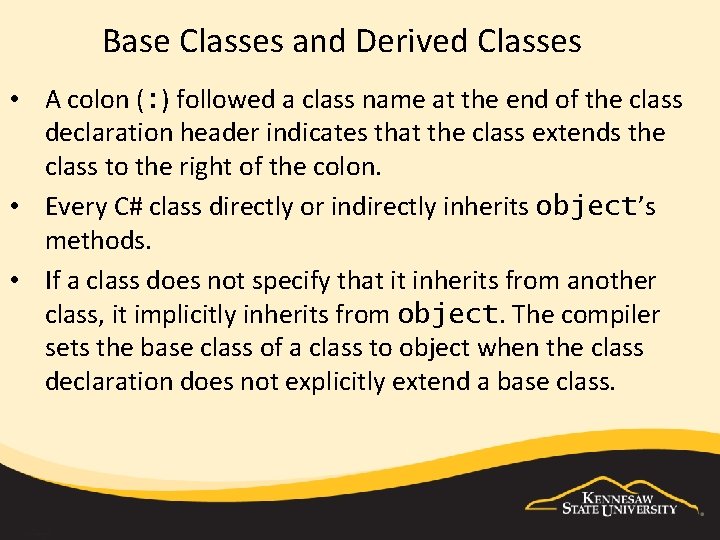 Base Classes and Derived Classes

• A colon (:) followed a class name at the end of the class declaration header indicates that the class extends the class to the right of the colon.

• Every C# class directly or indirectly inherits object's methods.

• If a class does not specify that it inherits from another class, it implicitly inherits from object. The compiler sets the base class of a class to object when the class declaration does not explicitly extend a base class.

KENNESAW STATE UNIVERSITY